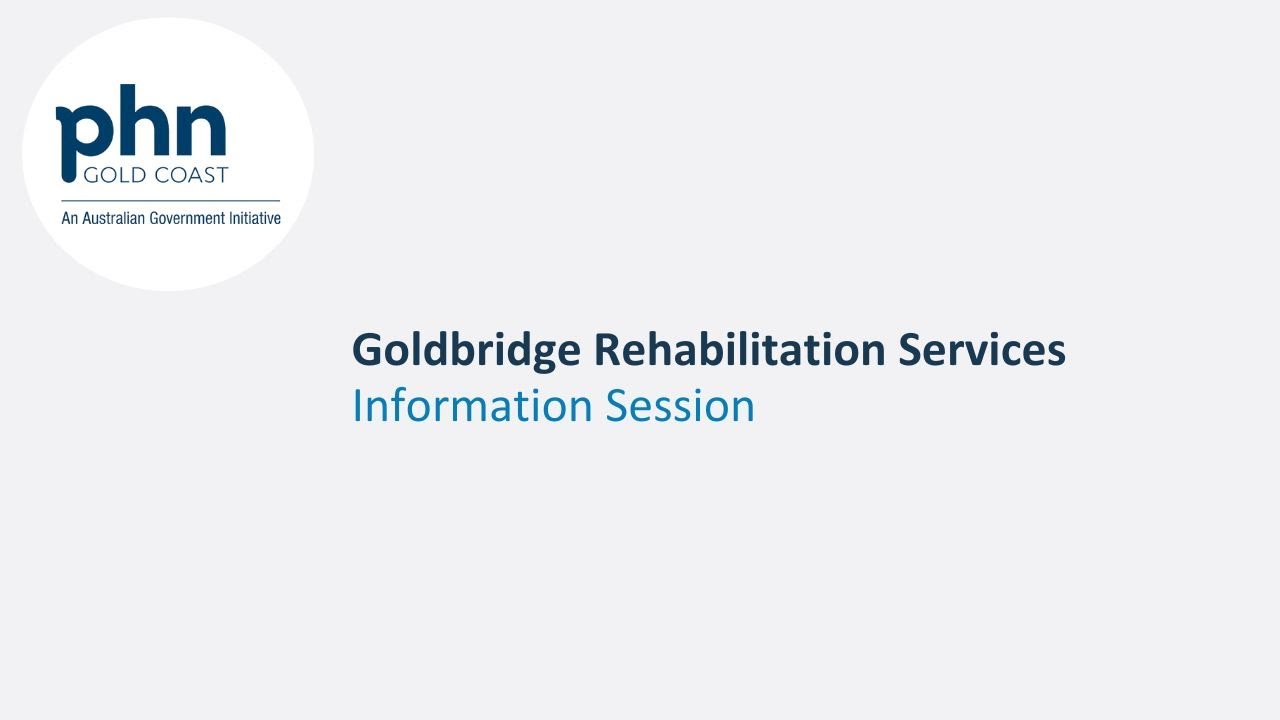 phn
GOLD COAST
An Australian Government Initiative

Goldbridge Rehabilitation Services
Information Session